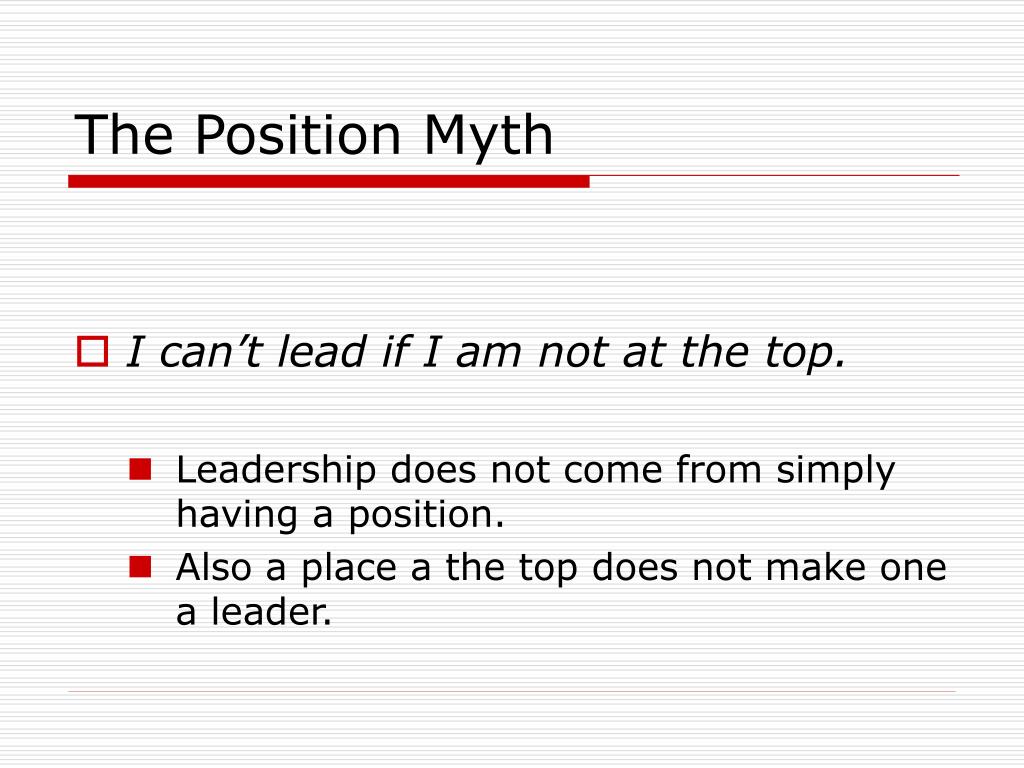 The Position Myth

I can’t lead if I am not at the top.

Leadership does not come from simply having a position.

Also a place a the top does not make one a leader.